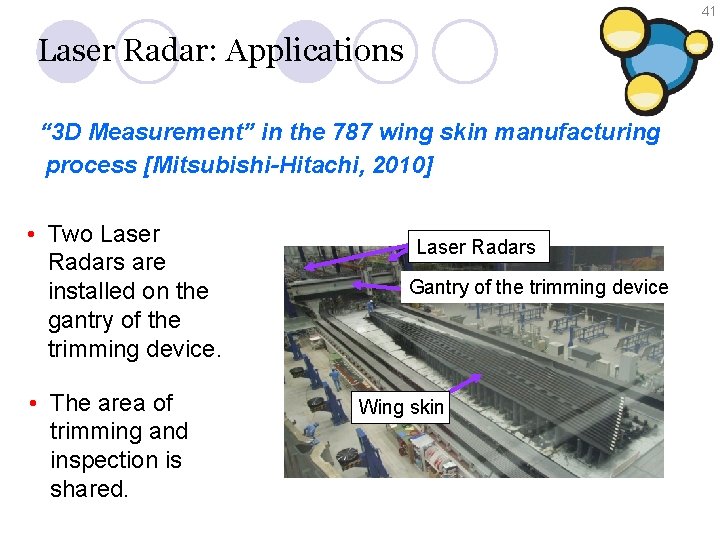 41

Laser Radar: Applications

“3D Measurement” in the 787 wing skin manufacturing process [Mitsubishi-Hitachi, 2010]

• Two Laser Radars are installed on the gantry of the trimming device.

• The area of trimming and inspection is shared.

Laser Radars

Gantry of the trimming device

Wing skin